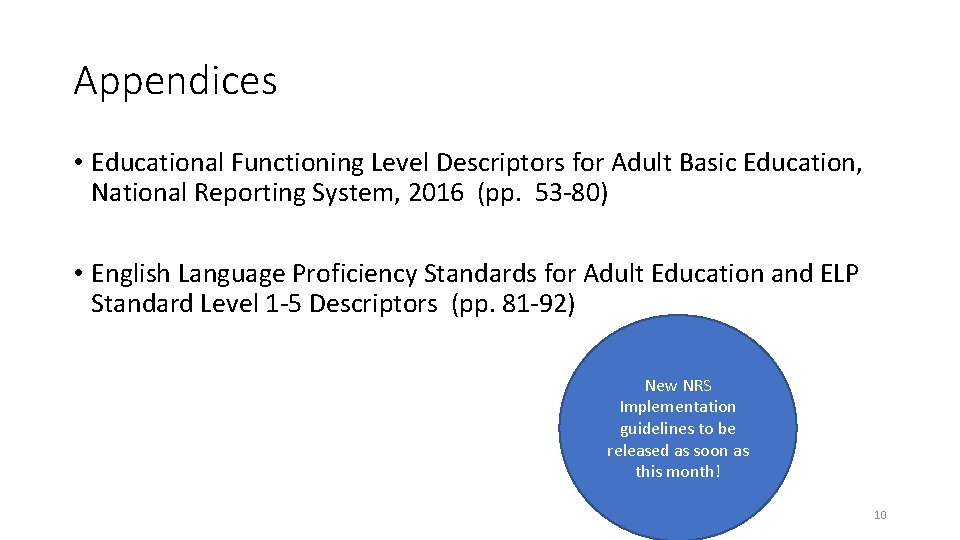 Appendices

• Educational Functioning Level Descriptors for Adult Basic Education, National Reporting System, 2016 (pp. 53-80)

• English Language Proficiency Standards for Adult Education and ELP Standard Level 1-5 Descriptors (pp. 81-92)

New NRS Implementation guidelines to be released as soon as this month!

10